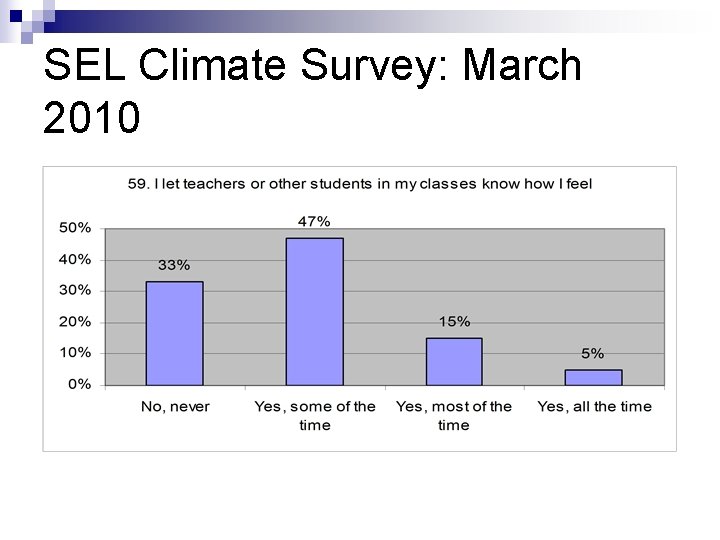 SEL Climate Survey: March 2010

59. I let teachers or other students in my classes know how I feel

50%
40%
30%
20%
10%
0%

33%
47%
15%
5%

No, never
Yes, some of the time
Yes, most of the time
Yes, all the time